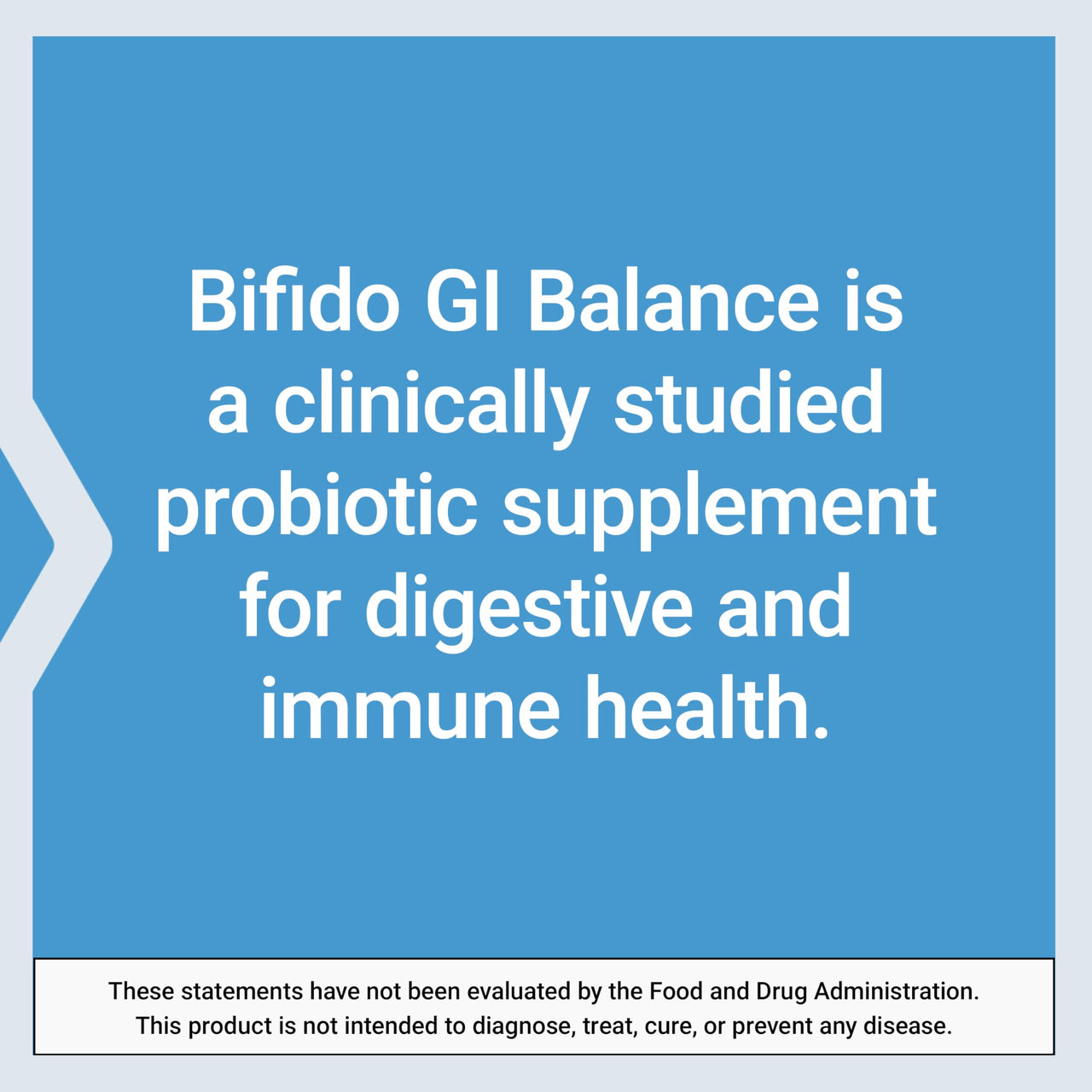 Bifido GI Balance is a clinically studied probiotic supplement for digestive and immune health.

These statements have not been evaluated by the Food and Drug Administration. This product is not intended to diagnose, treat, cure, or prevent any disease.